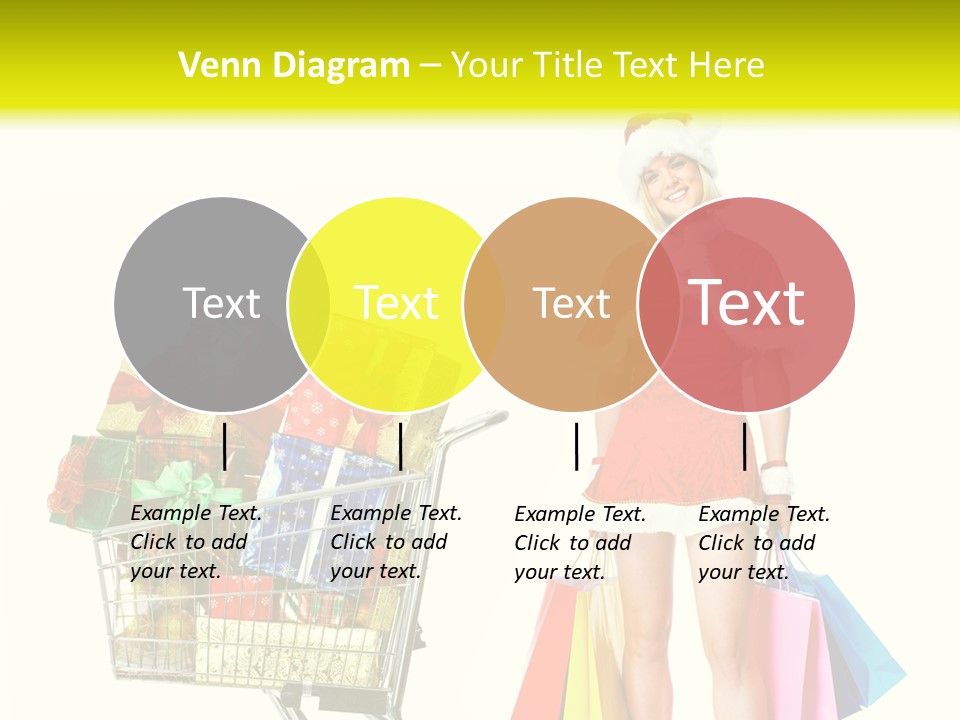 Venn Diagram – Your Title Text Here

Text

Text

Text

Text

Example Text. Click to add your text.

Example Text. Click to add your text.

Example Text. Click to add your text.

Example Text. Click to add your text.